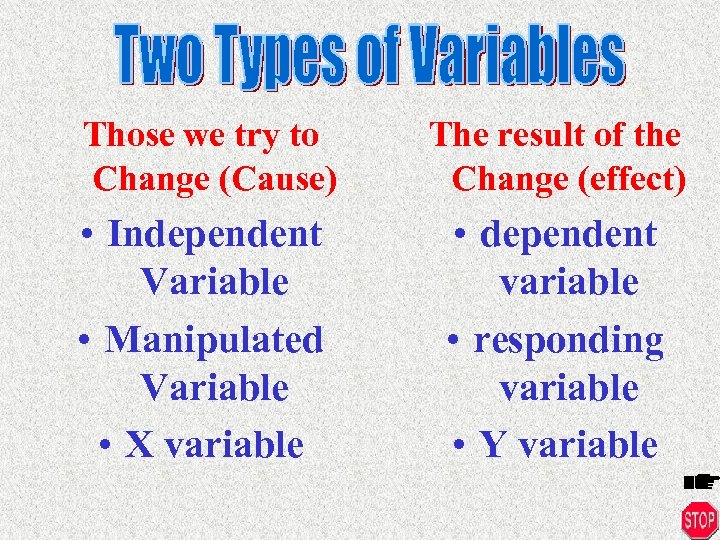 Two Types of Variables

Those we try to Change (Cause)

• Independent Variable

• Manipulated Variable

• X variable

The result of the Change (effect)

• dependent variable

• responding variable

• Y variable

STOP